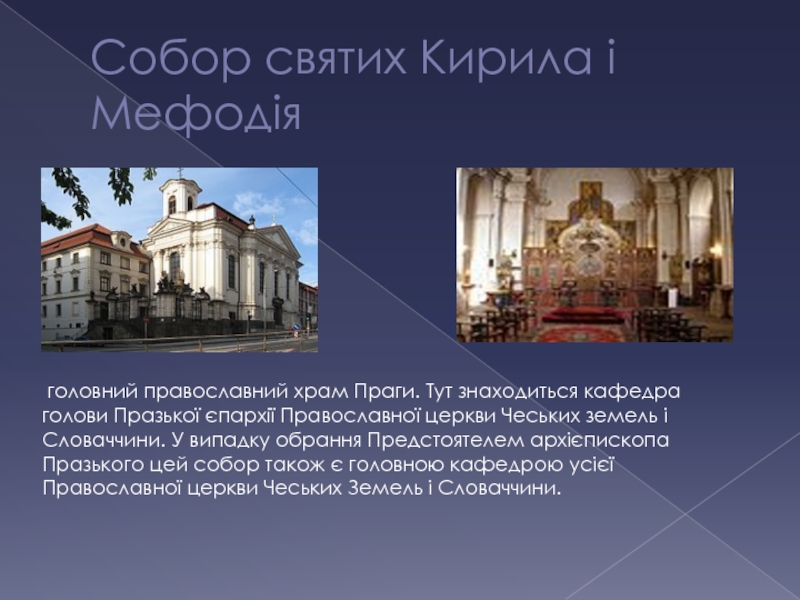 Собор святих Кирила і Мефодія

головний православний храм Праги. Тут знаходиться кафедра голови Празької єпархії Православної церкви Чеських земель і Словаччини. У випадку обрання Предстоятелем архієпископа Празького цей собор також є головною кафедрою усієї Православної церкви Чеських Земель і Словаччини.